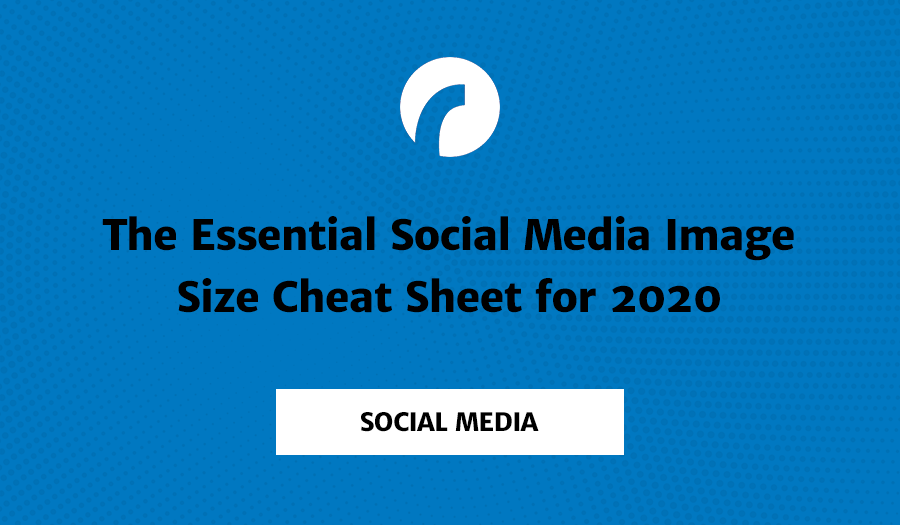 The Essential Social Media Image Size Cheat Sheet for 2020

SOCIAL MEDIA